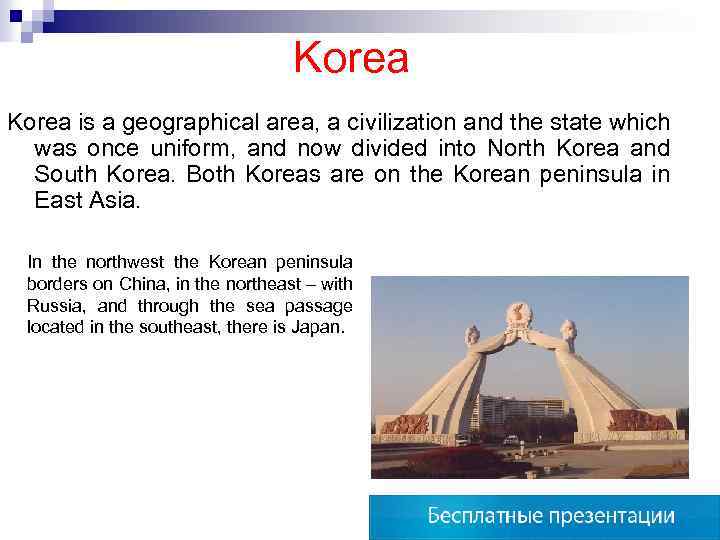 Korea

Korea is a geographical area, a civilization and the state which was once uniform, and now divided into North Korea and South Korea. Both Koreas are on the Korean peninsula in East Asia.

In the northwest the Korean peninsula borders on China, in the northeast – with Russia, and through the sea passage located in the southeast, there is Japan.

Бесплатные презентации